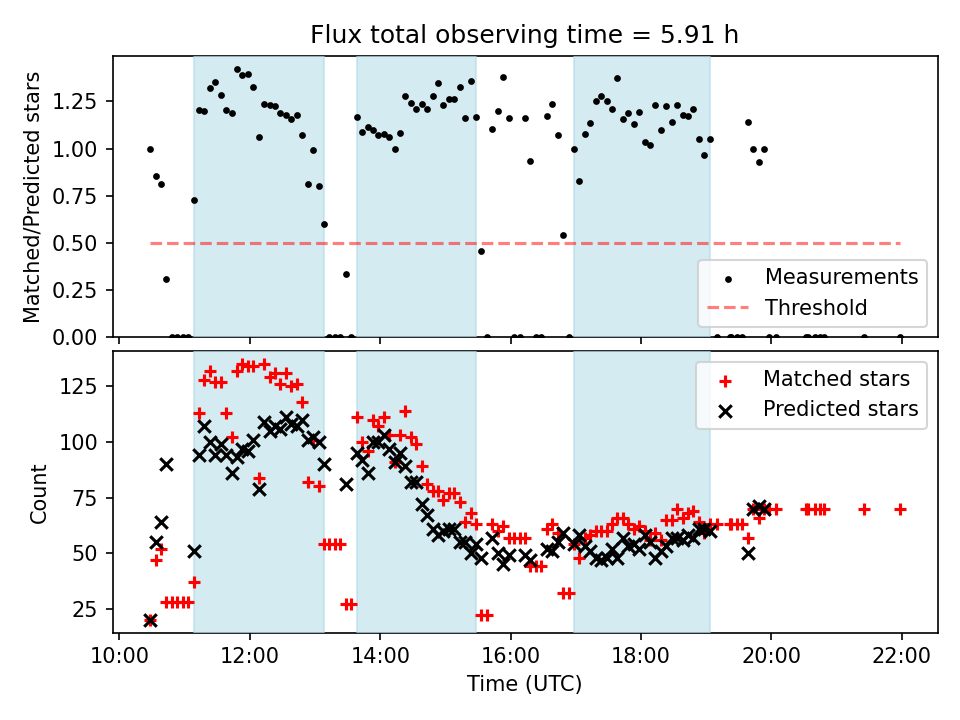 Flux total observing time = 5.91 h

Matched/Predicted stars

1.25
1.00
0.75
0.50
0.25
0.00

Measurements
Threshold

Count

125
100
75
50
25

Matched stars
Predicted stars

10:00
12:00
14:00
16:00
18:00
20:00
22:00

Time (UTC)